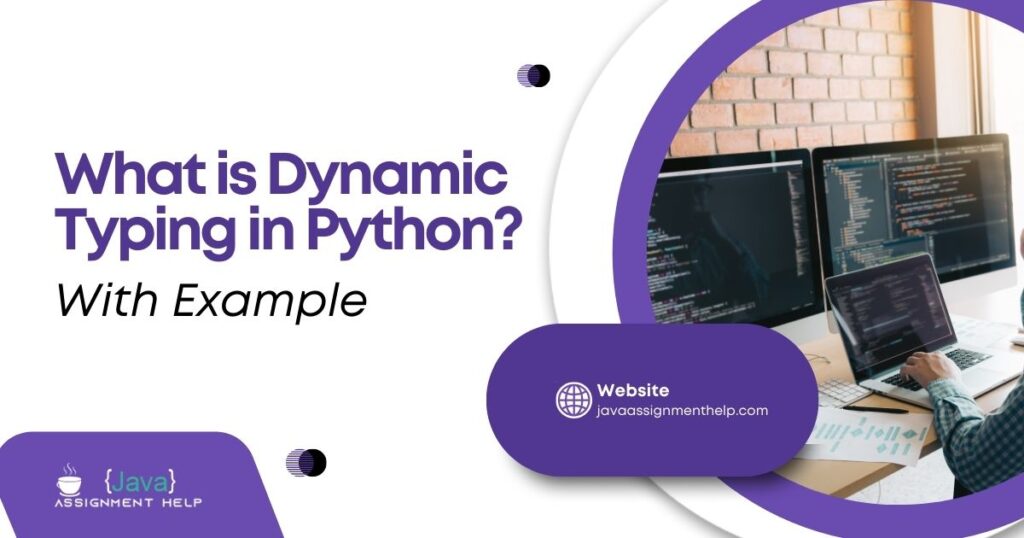 What is Dynamic Typing in Python?

With Example

Website
javaassignmenthelp.com

{Java}
ASSIGNMENT HELP